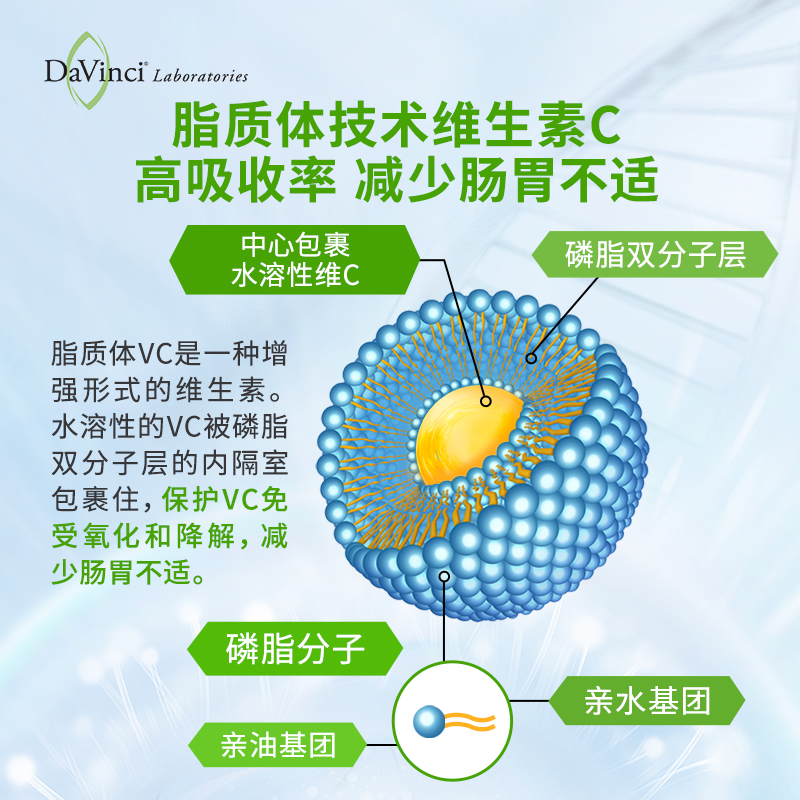 DaVinci® Laboratories

脂质体技术维生素C
高吸收率 减少肠胃不适

中心包裹
水溶性维C

磷脂双分子层

脂质体VC是一种增强形式的维生素。水溶性的VC被磷脂双分子层的内隔室包裹住，保护VC免受氧化和降解，减少肠胃不适。

磷脂分子

亲水基团

亲油基团